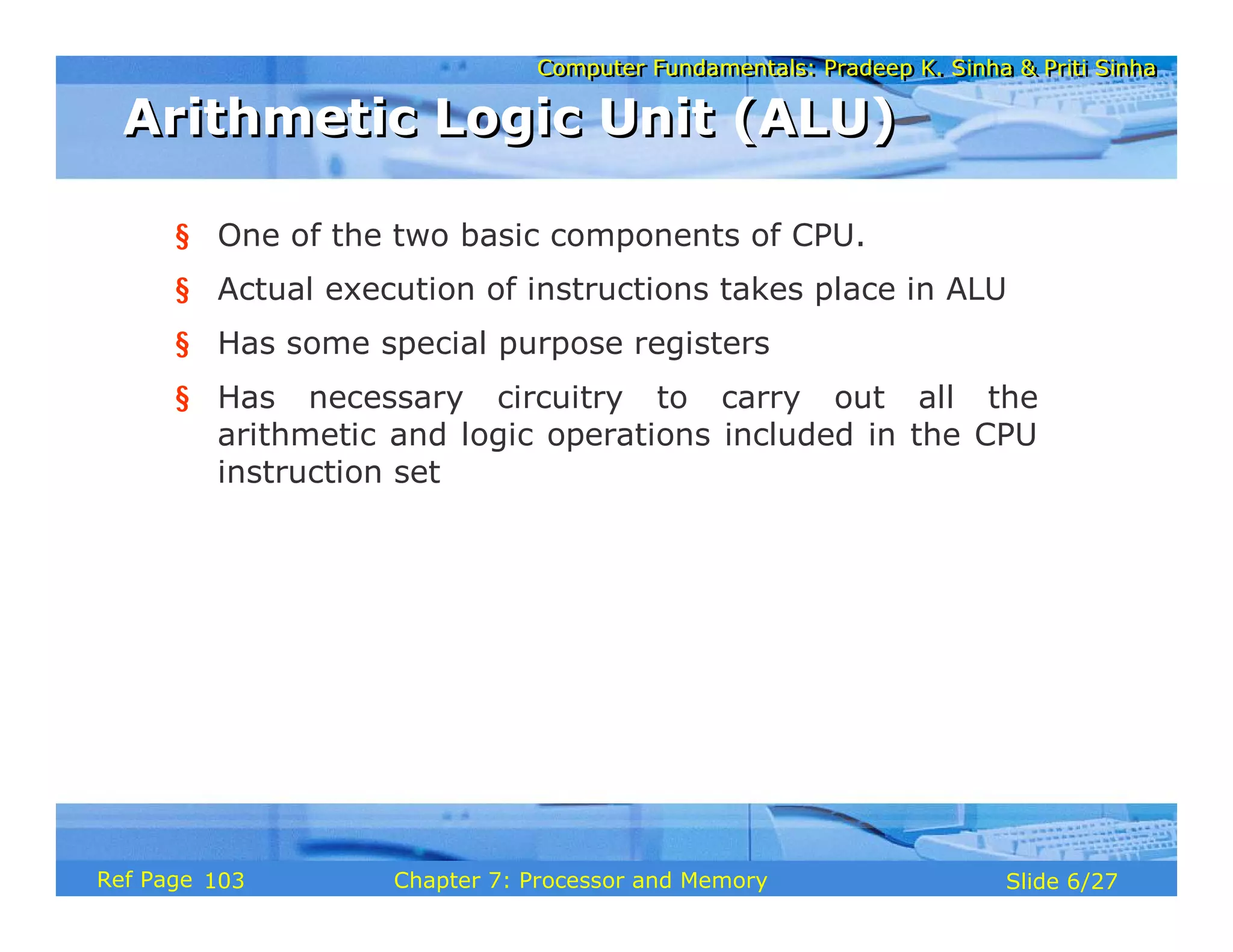 Computer Fundamentals: Pradeep K. Sinha & Priti Sinha

Arithmetic Logic Unit (ALU)

§ One of the two basic components of CPU.

§ Actual execution of instructions takes place in ALU

§ Has some special purpose registers

§ Has necessary circuitry to carry out all the arithmetic and logic operations included in the CPU instruction set

Ref Page 103

Chapter 7: Processor and Memory

Slide 6/27